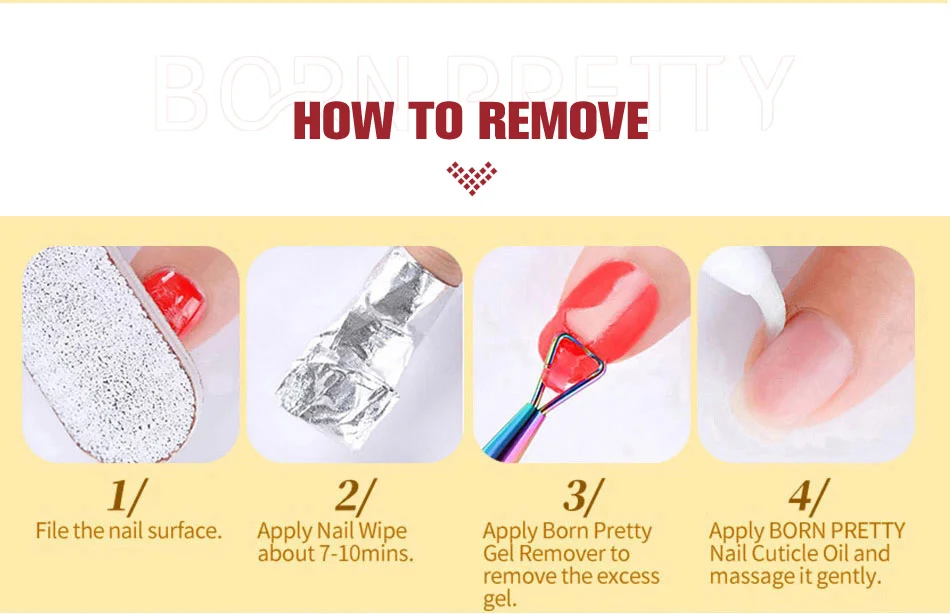 BORN PRETTY

HOW TO REMOVE

1/
File the nail surface.

2/
Apply Nail Wipe about 7-10mins.

3/
Apply Born Pretty Gel Remover to remove the excess gel.

4/
Apply BORN PRETTY Nail Cuticle Oil and massage it gently.